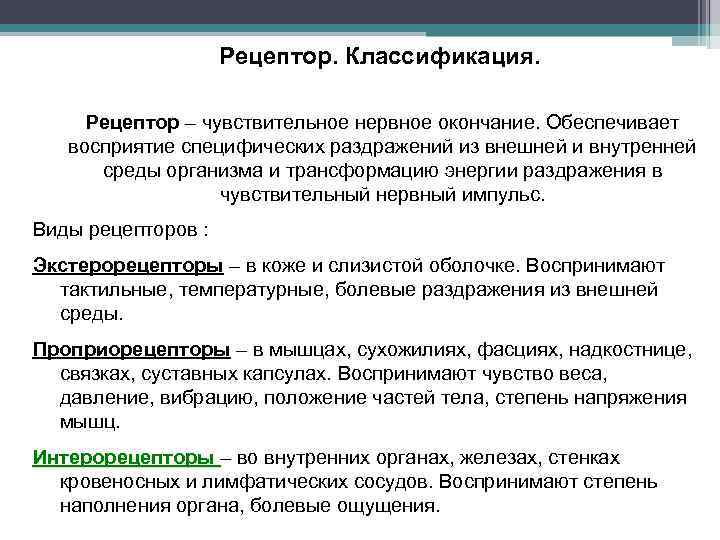 Рецептор. Классификация.

Рецептор – чувствительное нервное окончание. Обеспечивает восприятие специфических раздражений из внешней и внутренней среды организма и трансформацию энергии раздражения в чувствительный нервный импульс.

Виды рецепторов :

Экстерорецепторы – в коже и слизистой оболочке. Воспринимают тактильные, температурные, болевые раздражения из внешней среды.

Проприорецепторы – в мышцах, сухожилиях, фасциях, надкостнице, связках, суставных капсулах. Воспринимают чувство веса, давление, вибрацию, положение частей тела, степень напряжения мышц.

Интерорецепторы – во внутренних органах, железах, стенках кровеносных и лимфатических сосудов. Воспринимают степень наполнения органа, болевые ощущения.